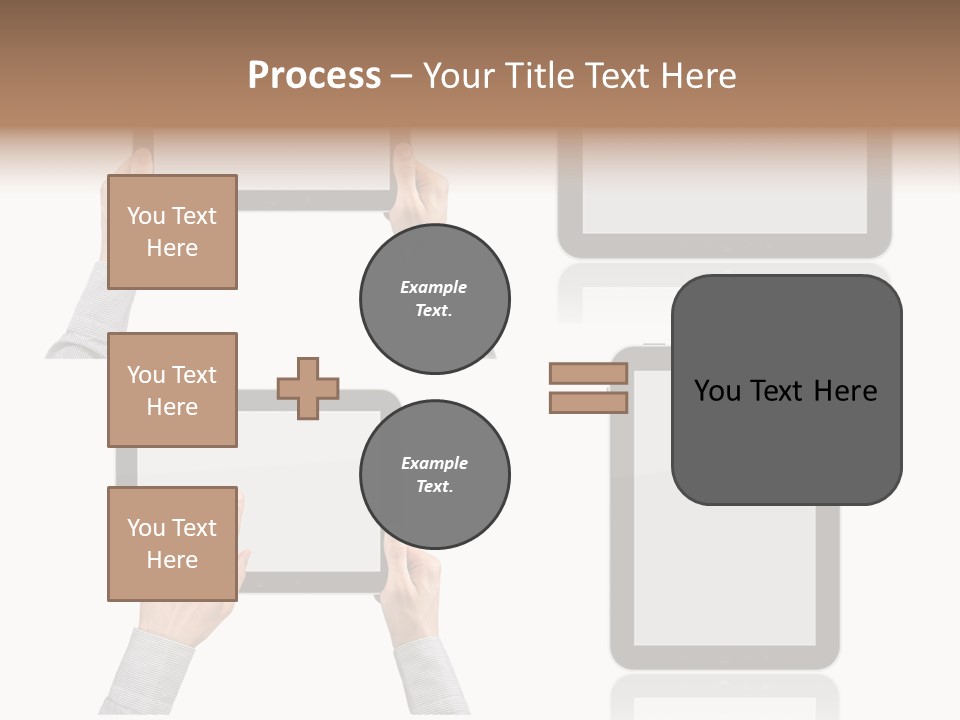 Process – Your Title Text Here

You Text Here

You Text Here

You Text Here

Example Text.

Example Text.

You Text Here